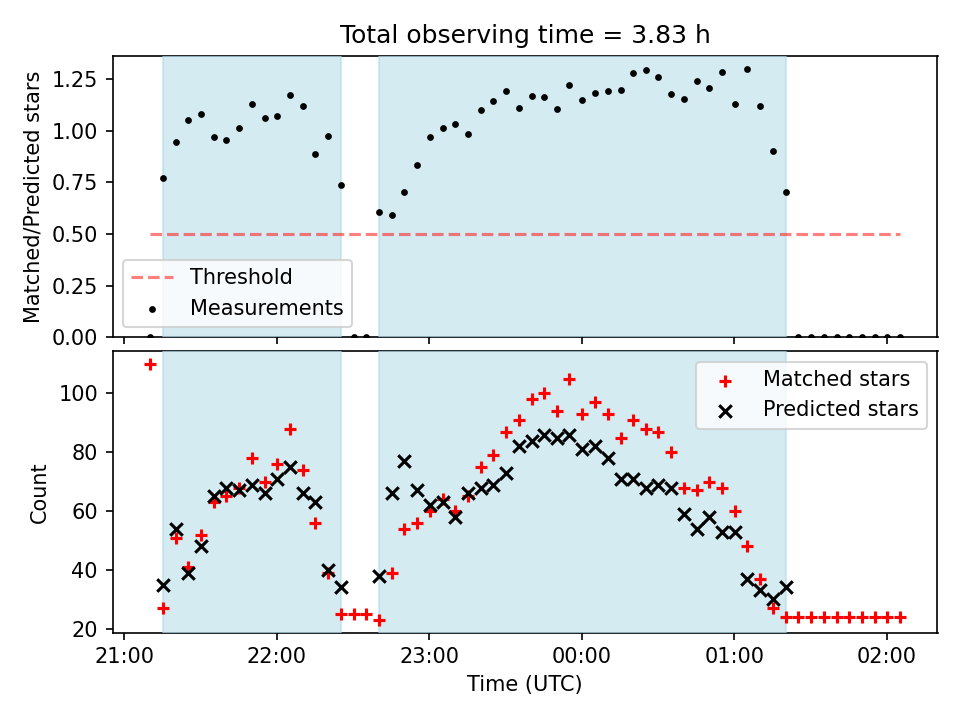 Total observing time = 3.83 h

Matched/Predicted stars

1.25
1.00
0.75
0.50
0.25
0.00

Threshold
Measurements

Count

100
80
60
40
20

Matched stars
Predicted stars

21:00
22:00
23:00
00:00
01:00
02:00

Time (UTC)